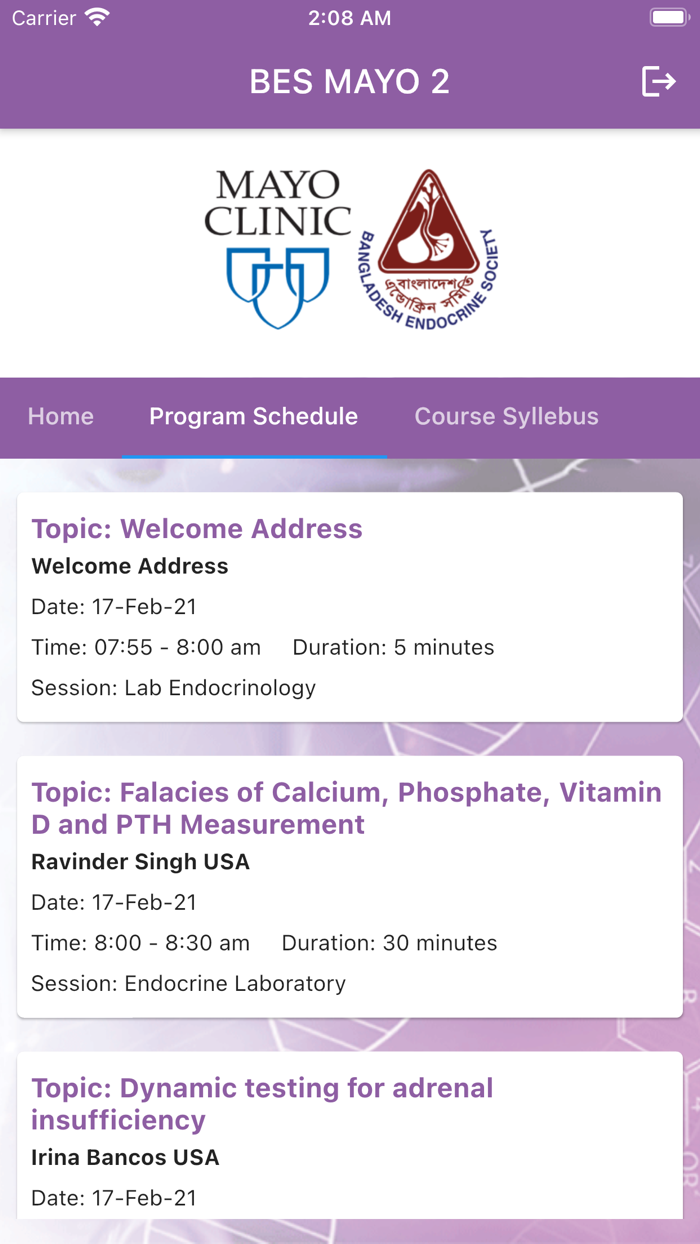 Carrier 2:08 AM

BES MAYO 2

MAYO CLINIC

BANGLADESH ENDOCRINE SOCIETY
বাংলাদেশ এন্ডোক্রিন সমিতি

Home Program Schedule Course Syllebus

Topic: Welcome Address
Welcome Address
Date: 17-Feb-21
Time: 07:55 - 8:00 am Duration: 5 minutes
Session: Lab Endocrinology

Topic: Falacies of Calcium, Phosphate, Vitamin D and PTH Measurement
Ravinder Singh USA
Date: 17-Feb-21
Time: 8:00 - 8:30 am Duration: 30 minutes
Session: Endocrine Laboratory

Topic: Dynamic testing for adrenal insufficiency
Irina Bancos USA
Date: 17-Feb-21